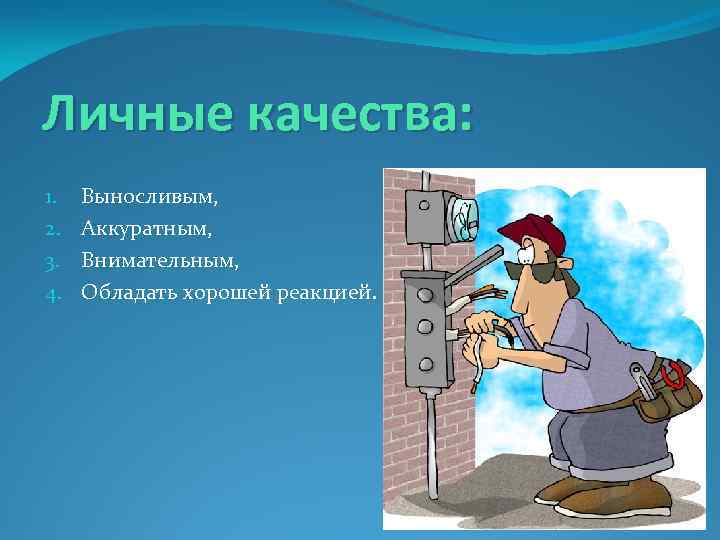 Личные качества:

1. Выносливым,
2. Аккуратным,
3. Внимательным,
4. Обладать хорошей реакцией.